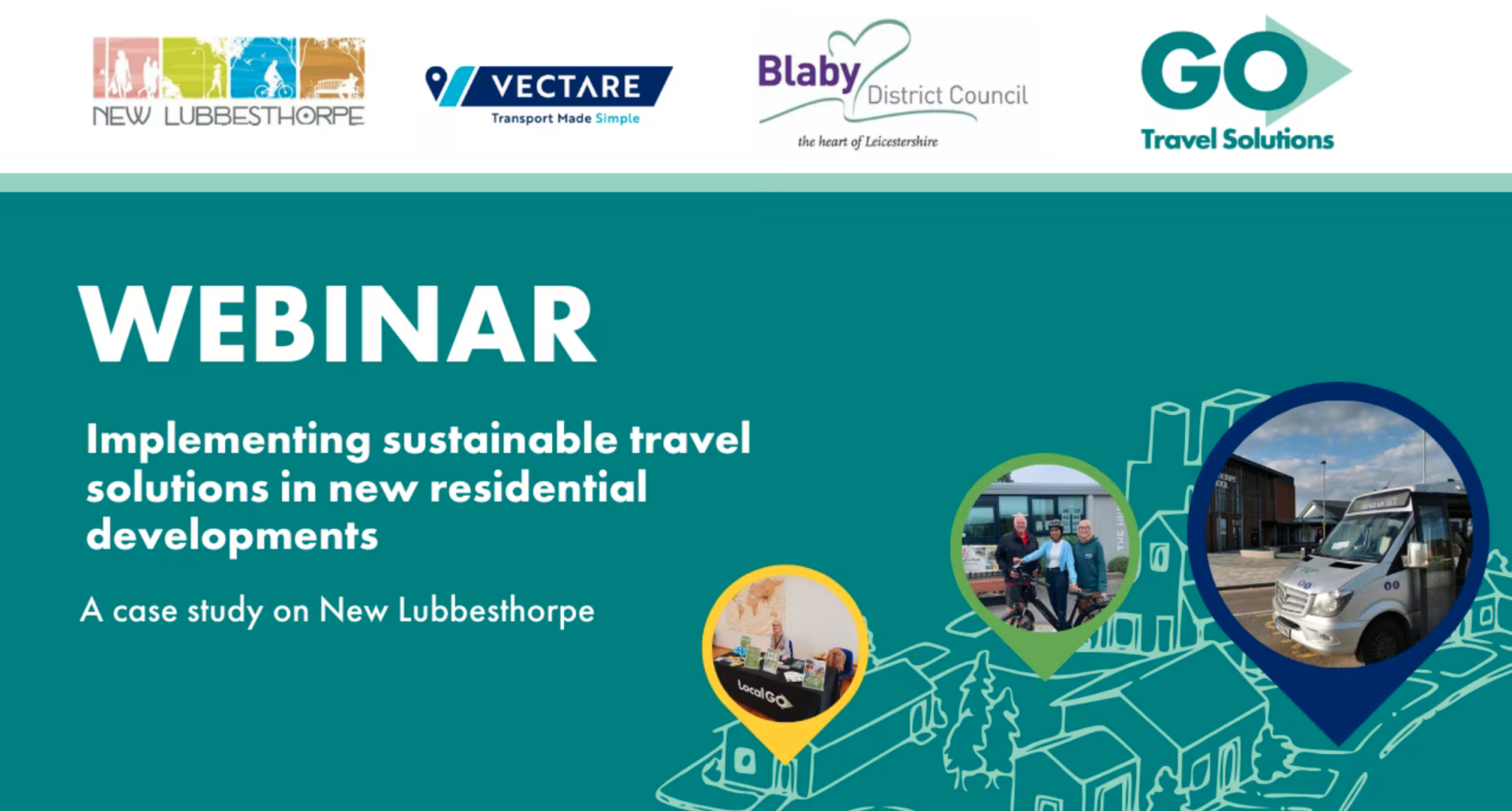 NEW LUBBESTHORPE

VECTARE
Transport Made Simple

Blaby District Council
the heart of Leicestershire

GO
Travel Solutions

WEBINAR

Implementing sustainable travel solutions in new residential developments

A case study on New Lubbesthorpe

Local GO